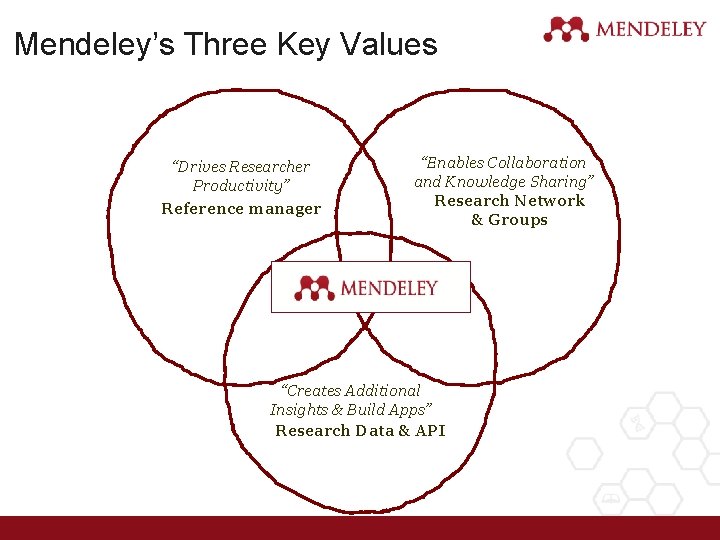 Mendeley's Three Key Values

MENDELEY

"Drives Researcher Productivity"
Reference manager

"Enables Collaboration and Knowledge Sharing"
Research Network & Groups

MENDELEY

"Creates Additional Insights & Build Apps"
Research Data & API